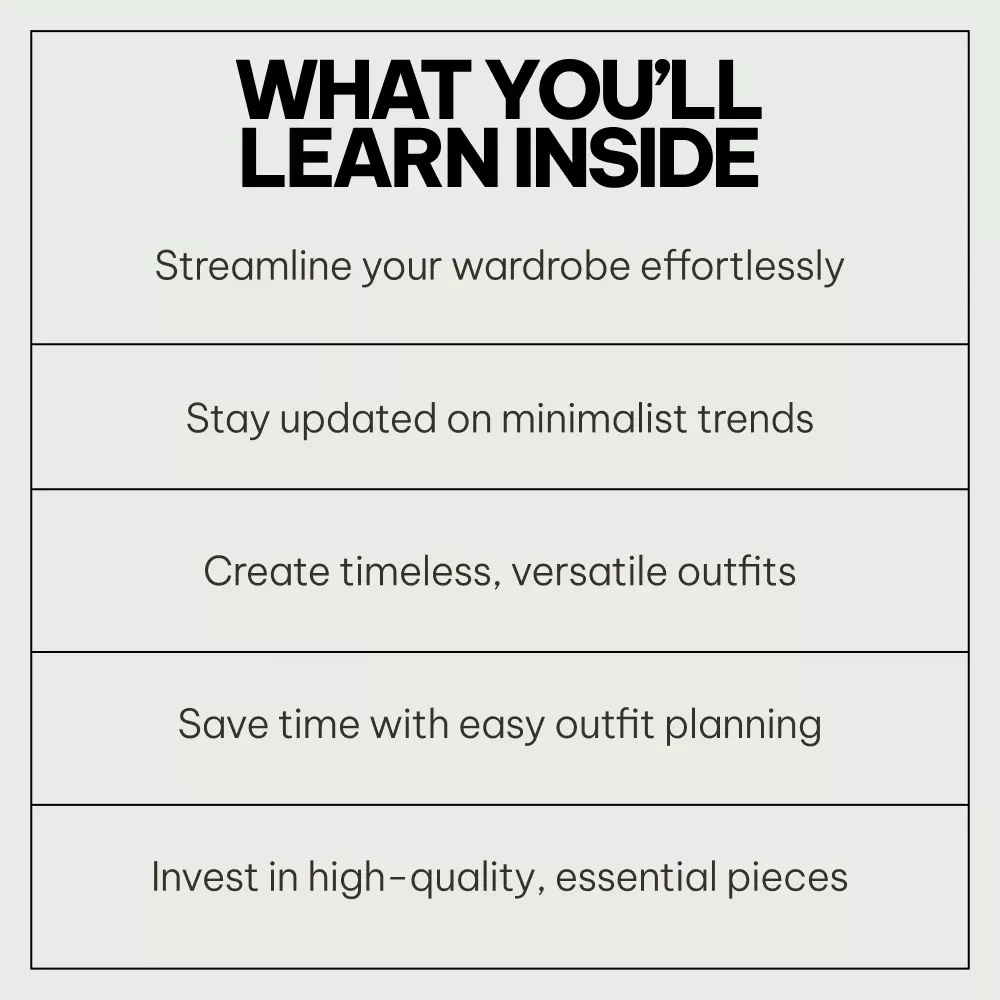 WHAT YOU'LL LEARN INSIDE

Streamline your wardrobe effortlessly

Stay updated on minimalist trends

Create timeless, versatile outfits

Save time with easy outfit planning

Invest in high-quality, essential pieces